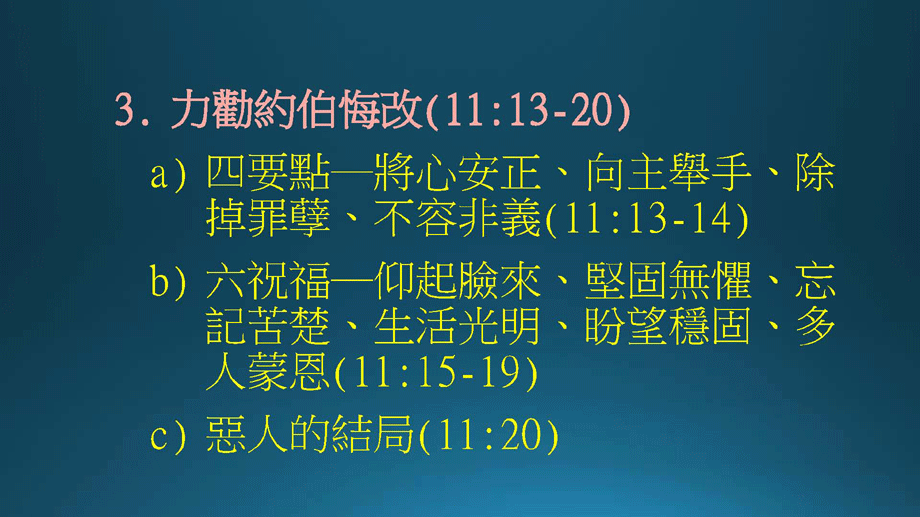 3. 力勸約伯悔改(11:13-20)

a) 四要點—將心安正、向主舉手、除掉罪孽、不容非義(11:13-14)

b) 六祝福—仰起臉來、堅固無懼、忘記苦楚、生活光明、盼望穩固、多人蒙恩(11:15-19)

c) 惡人的結局(11:20)